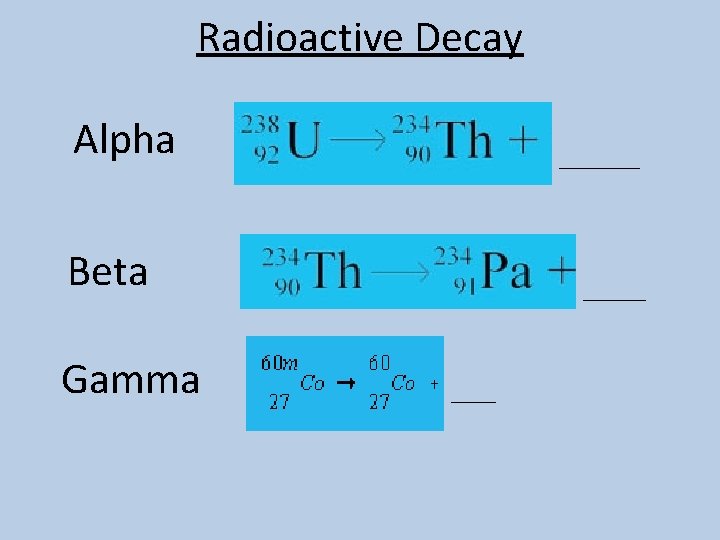 Radioactive Decay

Alpha $^{238}_{92}U \longrightarrow ^{234}_{90}Th +$ ____

Beta $^{234}_{90}Th \longrightarrow ^{234}_{91}Pa +$ ____

Gamma $^{60m}_{27}Co \rightarrow ^{60}_{27}Co +$ ____